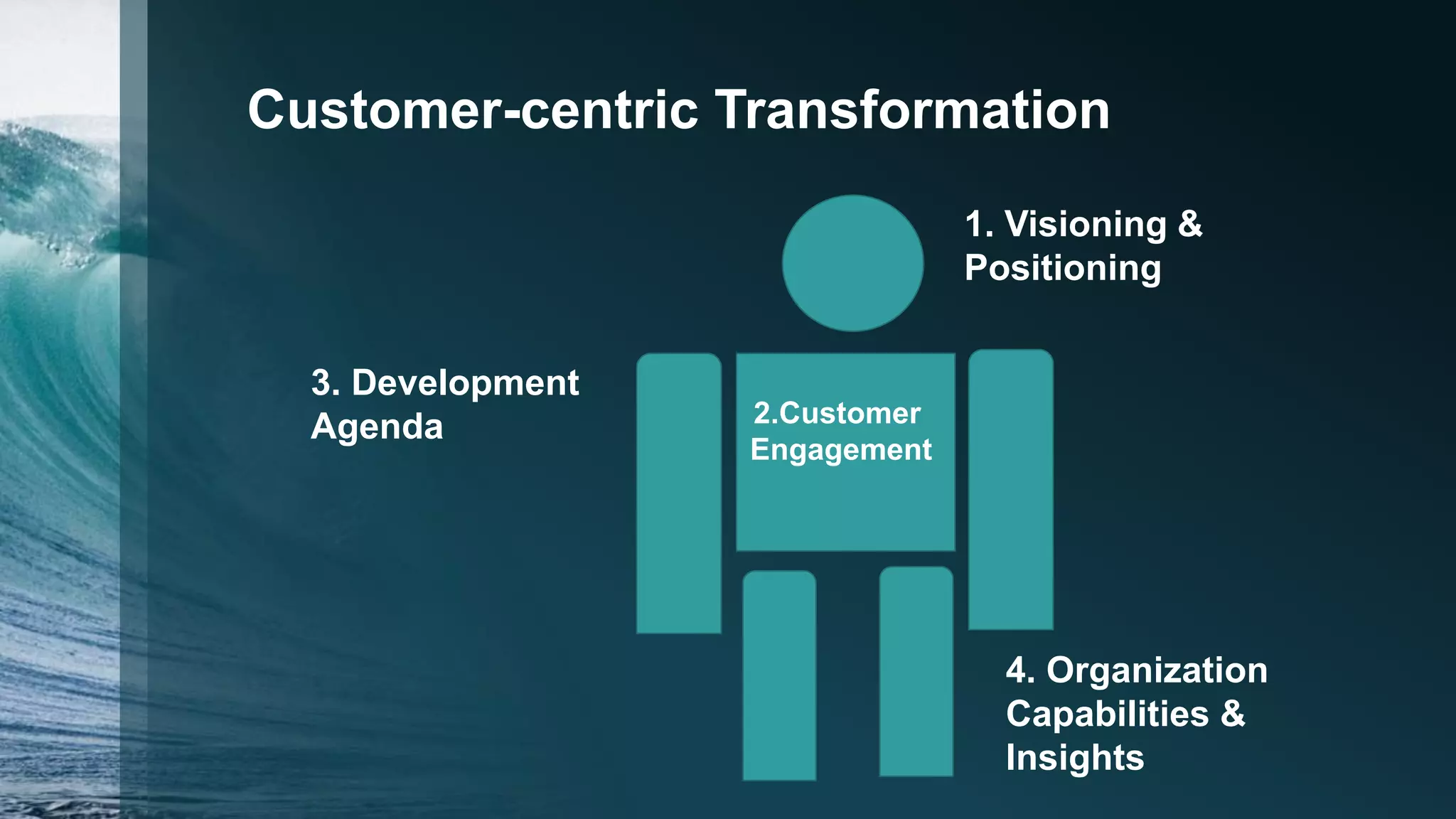 Customer-centric Transformation

1. Visioning & Positioning

3. Development Agenda

2.Customer Engagement

4. Organization Capabilities & Insights